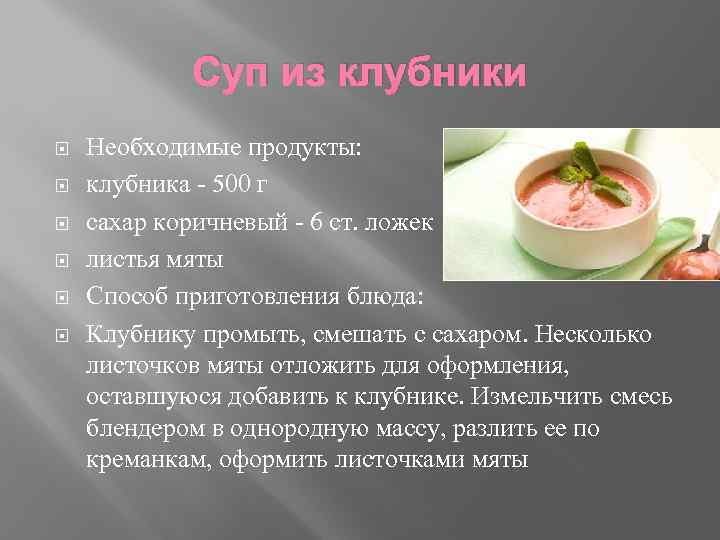 Суп из клубники

Необходимые продукты:

клубника - 500 г

сахар коричневый - 6 ст. ложек

листья мяты

Способ приготовления блюда:

Клубнику промыть, смешать с сахаром. Несколько листочков мяты отложить для оформления, оставшуюся добавить к клубнике. Измельчить смесь блендером в однородную массу, разлить ее по креманкам, оформить листочками мяты